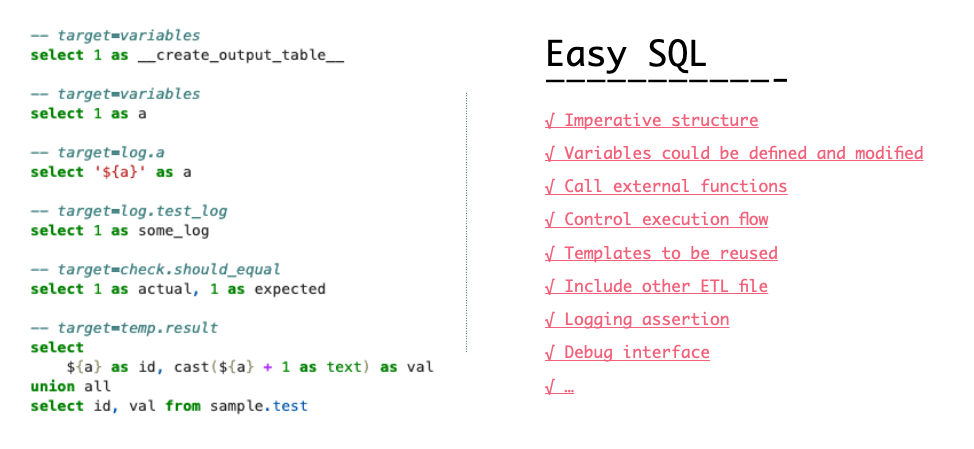 -- target=variables
select 1 as __create_output_table__

-- target=variables
select 1 as a

-- target=log.a
select '${a}' as a

-- target=log.test_log
select 1 as some_log

-- target=check.should_equal
select 1 as actual, 1 as expected

-- target=temp.result
select
    ${a} as id, cast(${a} + 1 as text) as val
union all
select id, val from sample.test

Easy SQL

√ Imperative structure

√ Variables could be defined and modified

√ Call external functions

√ Control execution flow

√ Templates to be reused

√ Include other ETL file

√ Logging assertion

√ Debug interface

√ …